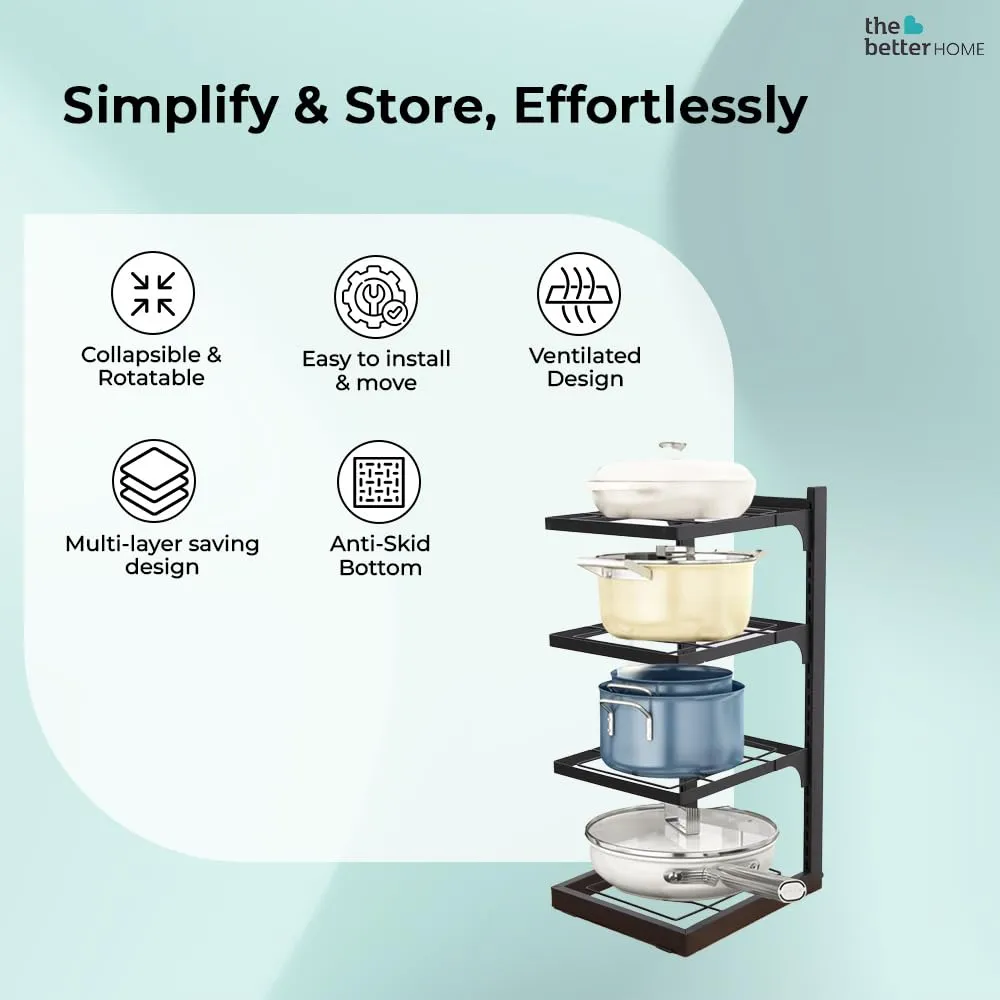 the better HOME

Simplify & Store, Effortlessly

Collapsible & Rotatable

Easy to install & move

Ventilated Design

Multi-layer saving design

Anti-Skid Bottom